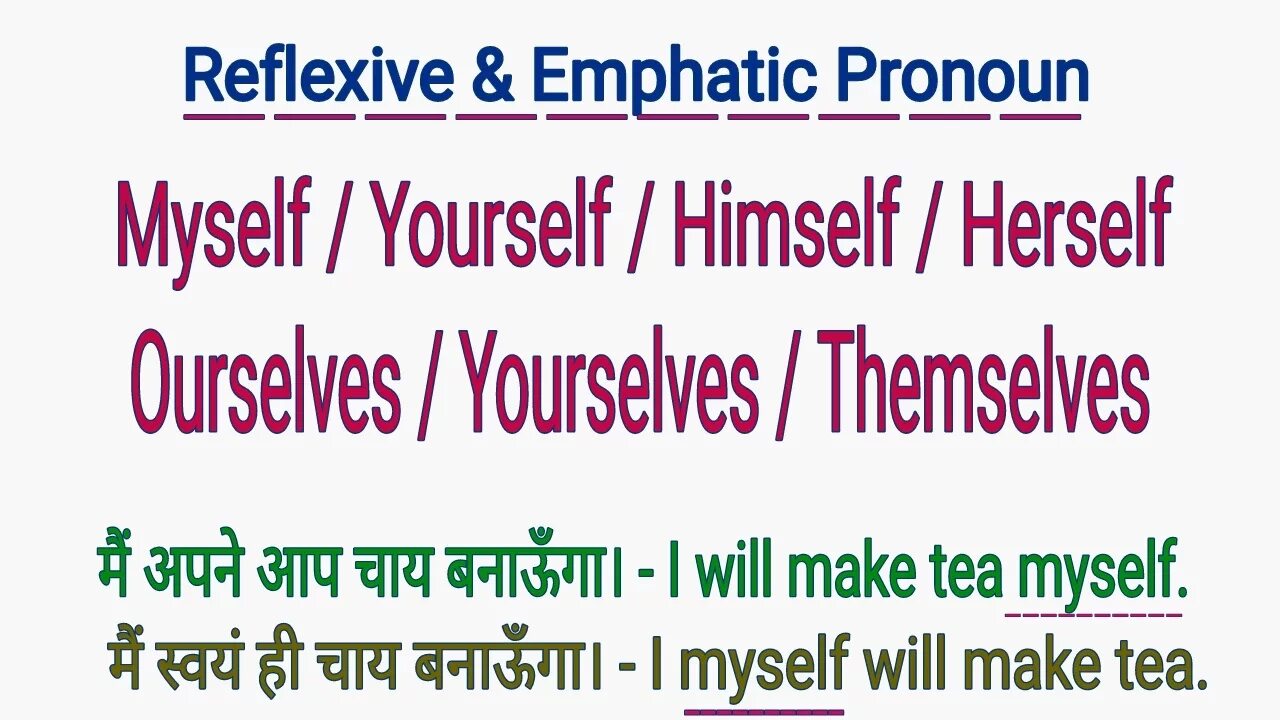 Reflexive & Emphatic Pronoun

Myself / Yourself / Himself / Herself
Ourselves / Yourselves / Themselves

मैं अपने आप चाय बनाऊँगा। - I will make tea myself.
मैं स्वयं ही चाय बनाऊँगा। - I myself will make tea.